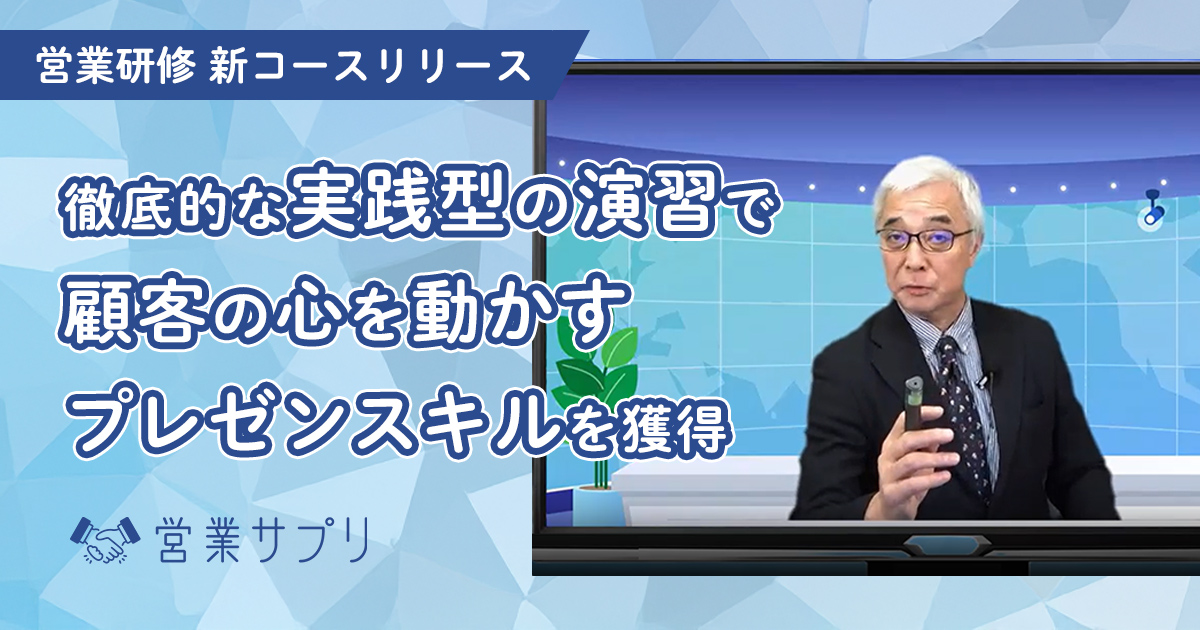 営業研修 新コースリリース

徹底的な実践型の演習で
顧客の心を動かす
プレゼンスキルを獲得

営業サプリ